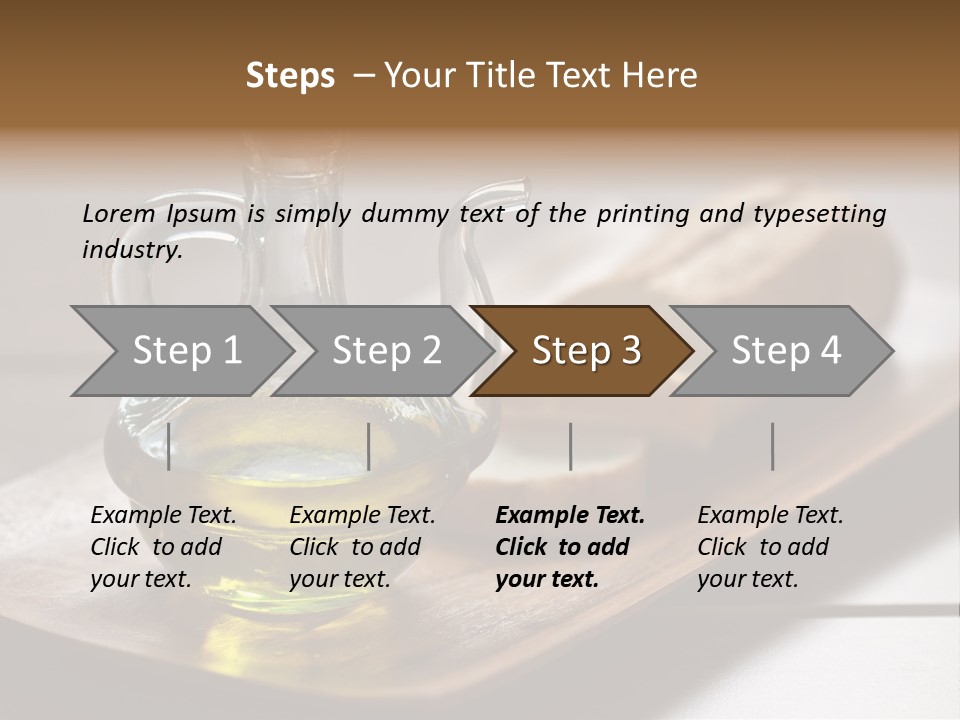 Steps – Your Title Text Here

Lorem Ipsum is simply dummy text of the printing and typesetting industry.

Step 1

Step 2

Step 3

Step 4

Example Text. Click to add your text.

Example Text. Click to add your text.

Example Text. Click to add your text.

Example Text. Click to add your text.